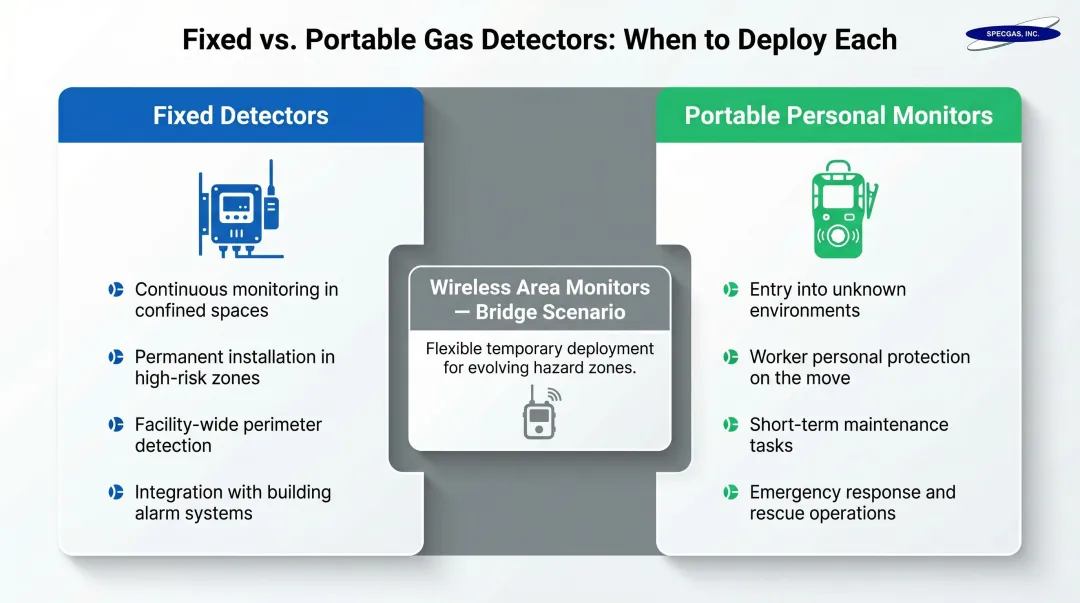 Fixed vs. Portable Gas Detectors: When to Deploy Each

SPECGAS, INC.

Fixed Detectors

Continuous monitoring in confined spaces

Permanent installation in high-risk zones

Facility-wide perimeter detection

Integration with building alarm systems

Wireless Area Monitors — Bridge Scenario

Flexible temporary deployment for evolving hazard zones.

Portable Personal Monitors

Entry into unknown environments

Worker personal protection on the move

Short-term maintenance tasks

Emergency response and rescue operations